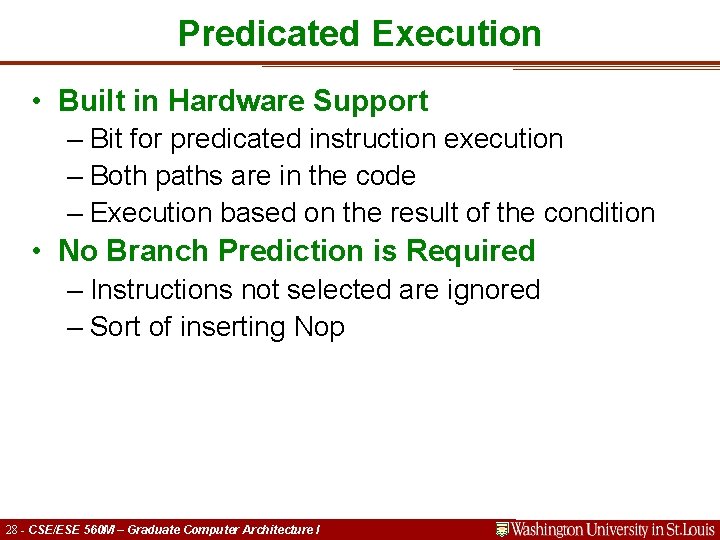 Predicated Execution

• Built in Hardware Support
– Bit for predicated instruction execution
– Both paths are in the code
– Execution based on the result of the condition

• No Branch Prediction is Required
– Instructions not selected are ignored
– Sort of inserting Nop

28 - CSE/ESE 560M – Graduate Computer Architecture I

Washington University in St.Louis